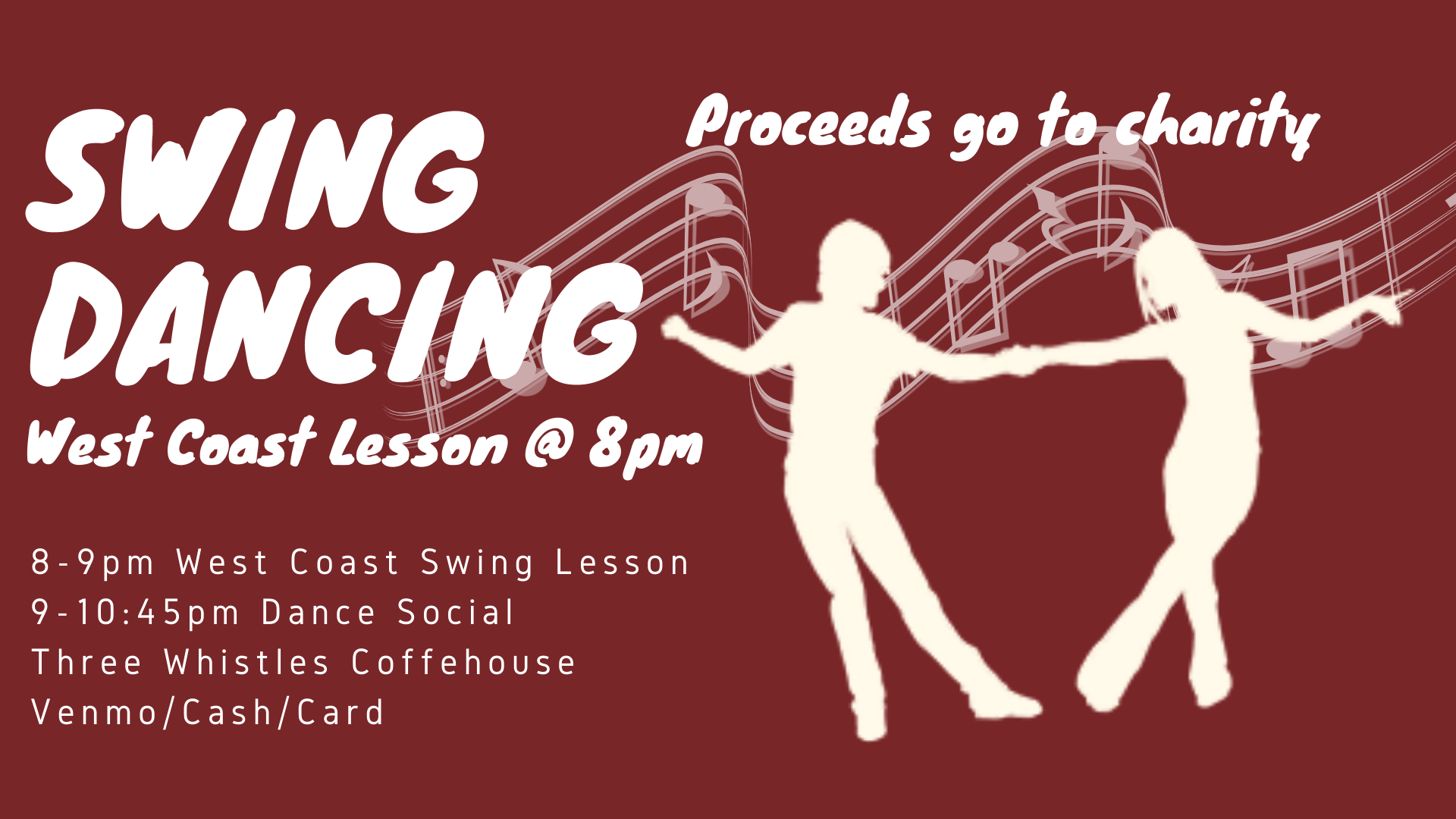 SWING DANCING

Proceeds go to charity

West Coast Lesson @ 8pm

8-9pm West Coast Swing Lesson
9-10:45pm Dance Social
Three Whistles Coffehouse
Venmo/Cash/Card